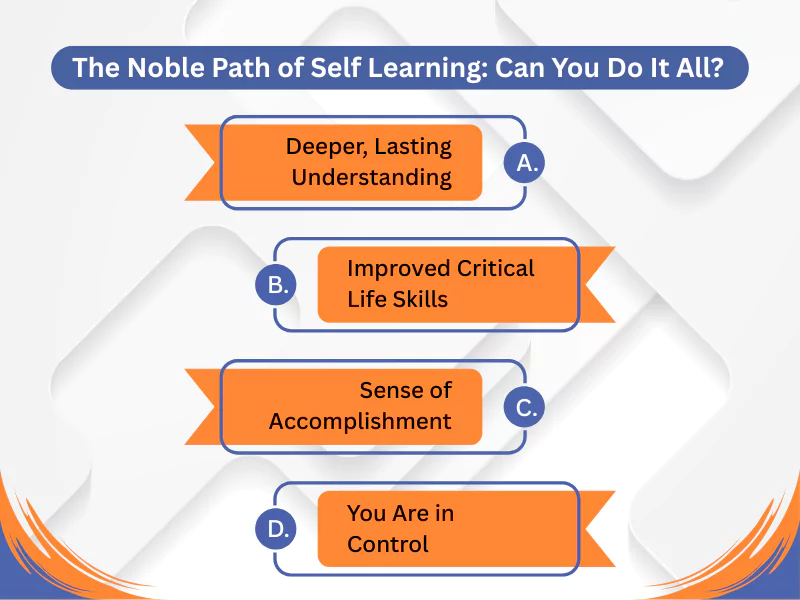 The Noble Path of Self Learning: Can You Do It All?

Deeper, Lasting Understanding
A.

B.
Improved Critical Life Skills

Sense of Accomplishment
C.

D.
You Are in Control